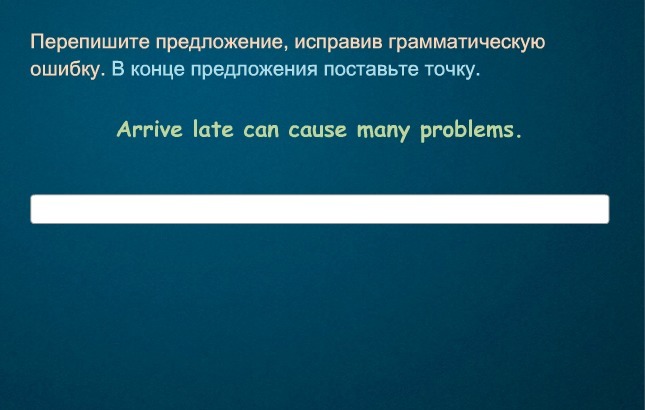 Перепишите предложение, исправив грамматическую ошибку. В конце предложения поставьте точку.

Arrive late can cause many problems.